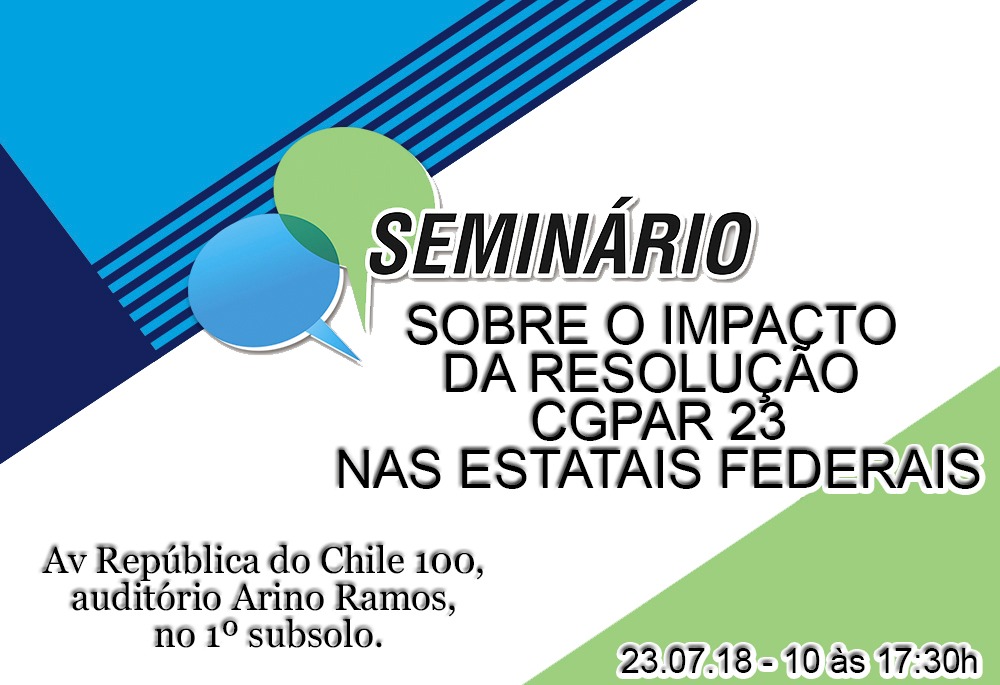 SEMINÁRIO

SOBRE O IMPACTO DA RESOLUÇÃO CGPAR 23 NAS ESTATAIS FEDERAIS

Av República do Chile 100, auditório Arino Ramos, no 1º subsolo.

23.07.18 - 10 às 17:30h